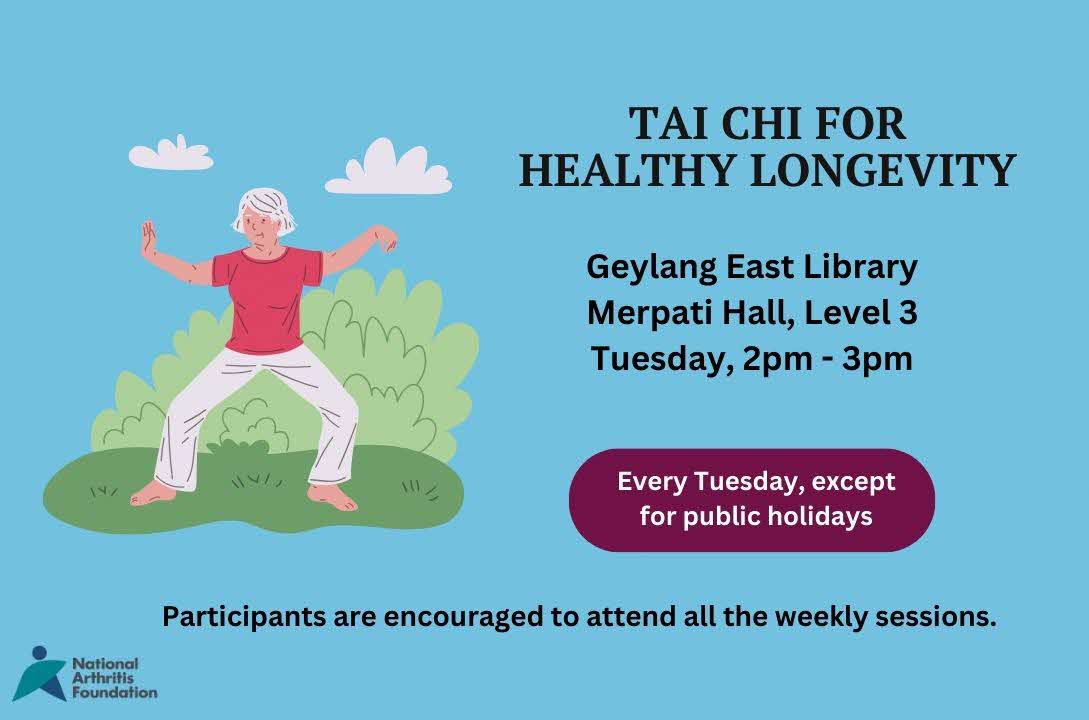 TAI CHI FOR HEALTHY LONGEVITY

Geylang East Library
Merpati Hall, Level 3
Tuesday, 2pm - 3pm

Every Tuesday, except for public holidays

Participants are encouraged to attend all the weekly sessions.

National Arthritis Foundation